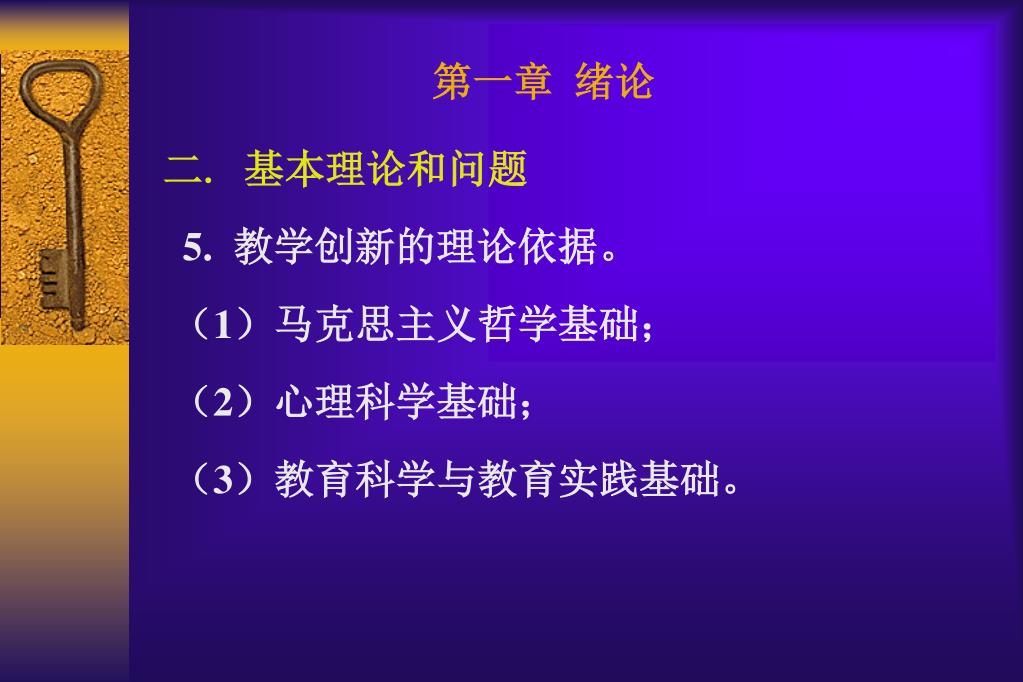 第一章 绪论

二. 基本理论和问题

5. 教学创新的理论依据。

（1）马克思主义哲学基础；

（2）心理科学基础；

（3）教育科学与教育实践基础。